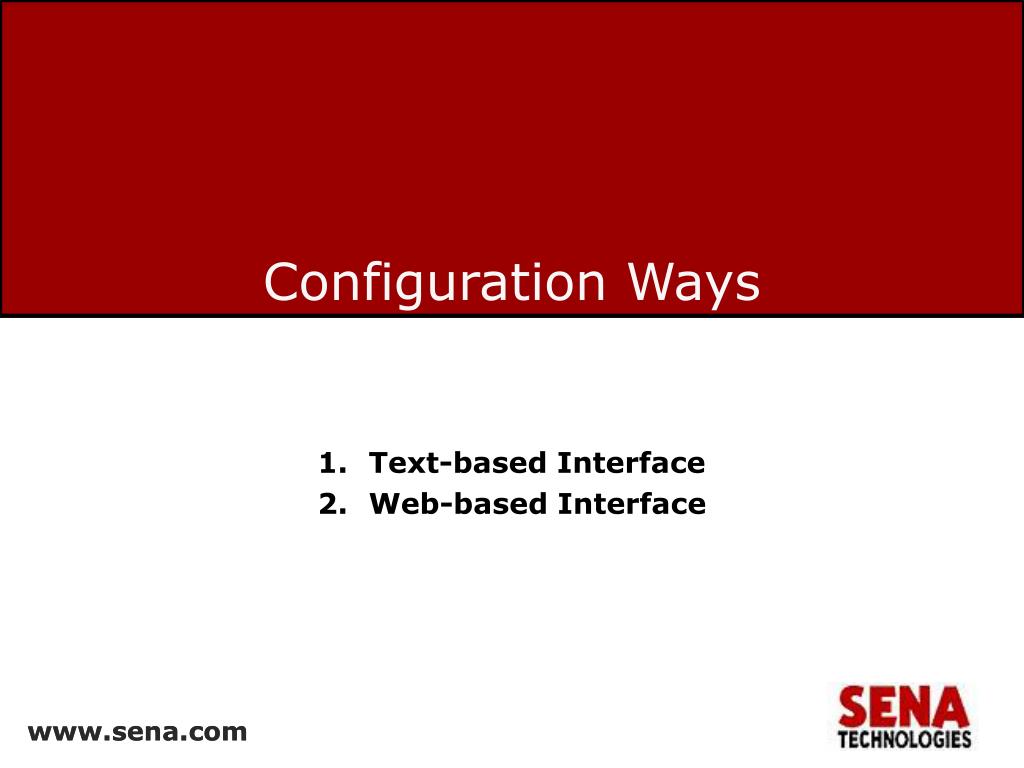 Configuration Ways

1. Text-based Interface
2. Web-based Interface

www.sena.com

SENA
TECHNOLOGIES